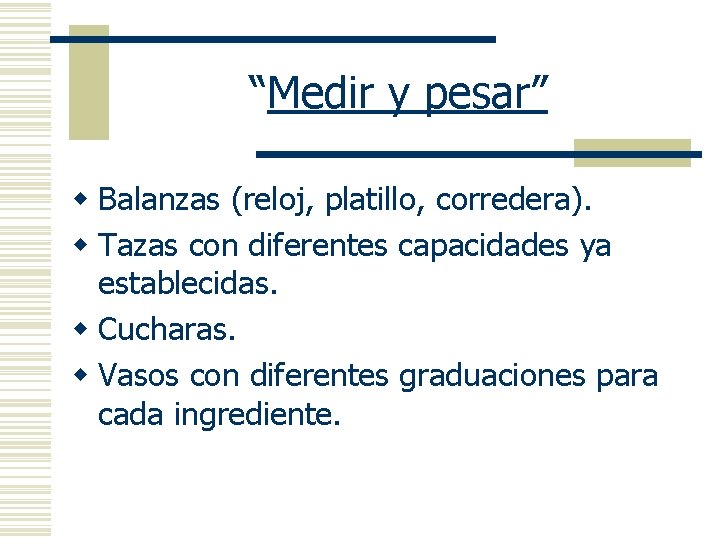 “Medir y pesar”

- Balanzas (reloj, platillo, corredera).
- Tazas con diferentes capacidades ya establecidas.
- Cucharas.
- Vasos con diferentes graduaciones para cada ingrediente.